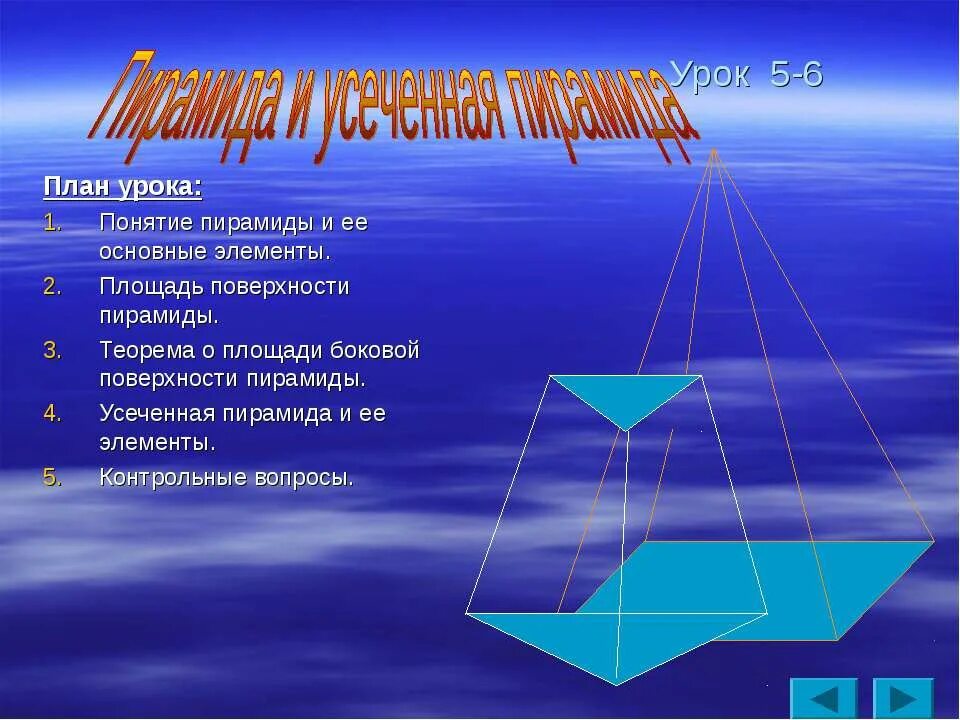 Пирамида и усеченная пирамида

Урок 5-6

План урока:
1. Понятие пирамиды и ее основные элементы.
2. Площадь поверхности пирамиды.
3. Теорема о площади боковой поверхности пирамиды.
4. Усеченная пирамида и ее элементы.
5. Контрольные вопросы.